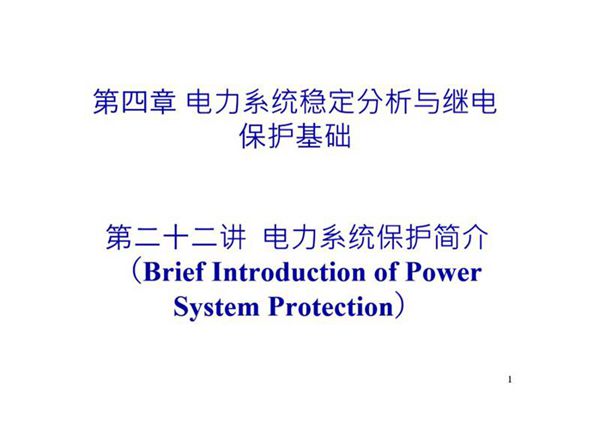 第四章 电力系统稳定分析与继电保护基础

第二十二讲 电力系统保护简介
（Brief Introduction of Power System Protection）

1